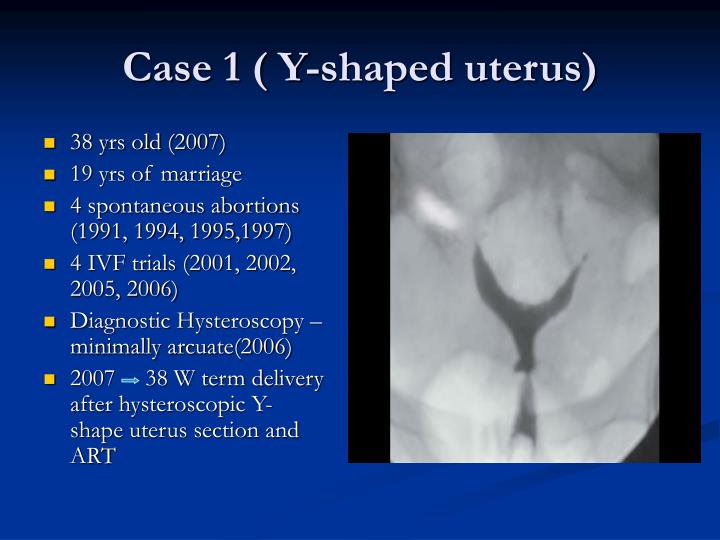 Case 1 ( Y-shaped uterus)

- 38 yrs old (2007)
- 19 yrs of marriage
- 4 spontaneous abortions (1991, 1994, 1995,1997)
- 4 IVF trials (2001, 2002, 2005, 2006)
- Diagnostic Hysteroscopy – minimally arcuate(2006)
- 2007 ⇒ 38 W term delivery after hysteroscopic Y-shape uterus section and ART